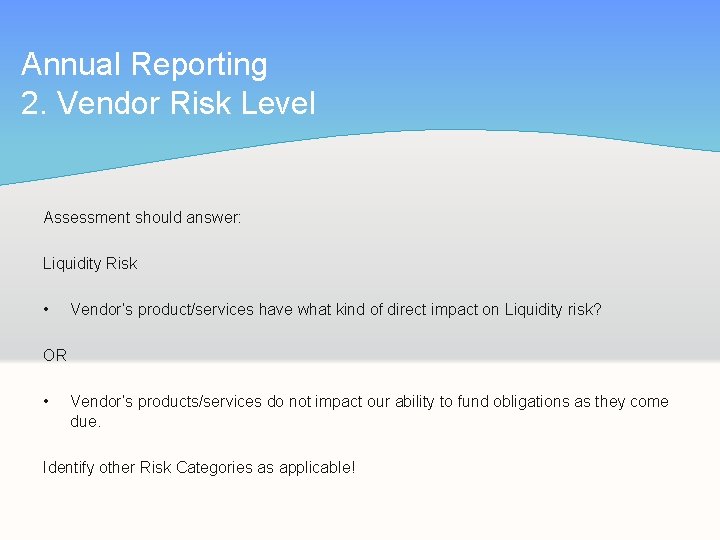 Annual Reporting
2. Vendor Risk Level

Assessment should answer:

Liquidity Risk

• Vendor's product/services have what kind of direct impact on Liquidity risk?

OR

• Vendor's products/services do not impact our ability to fund obligations as they come due.

Identify other Risk Categories as applicable!